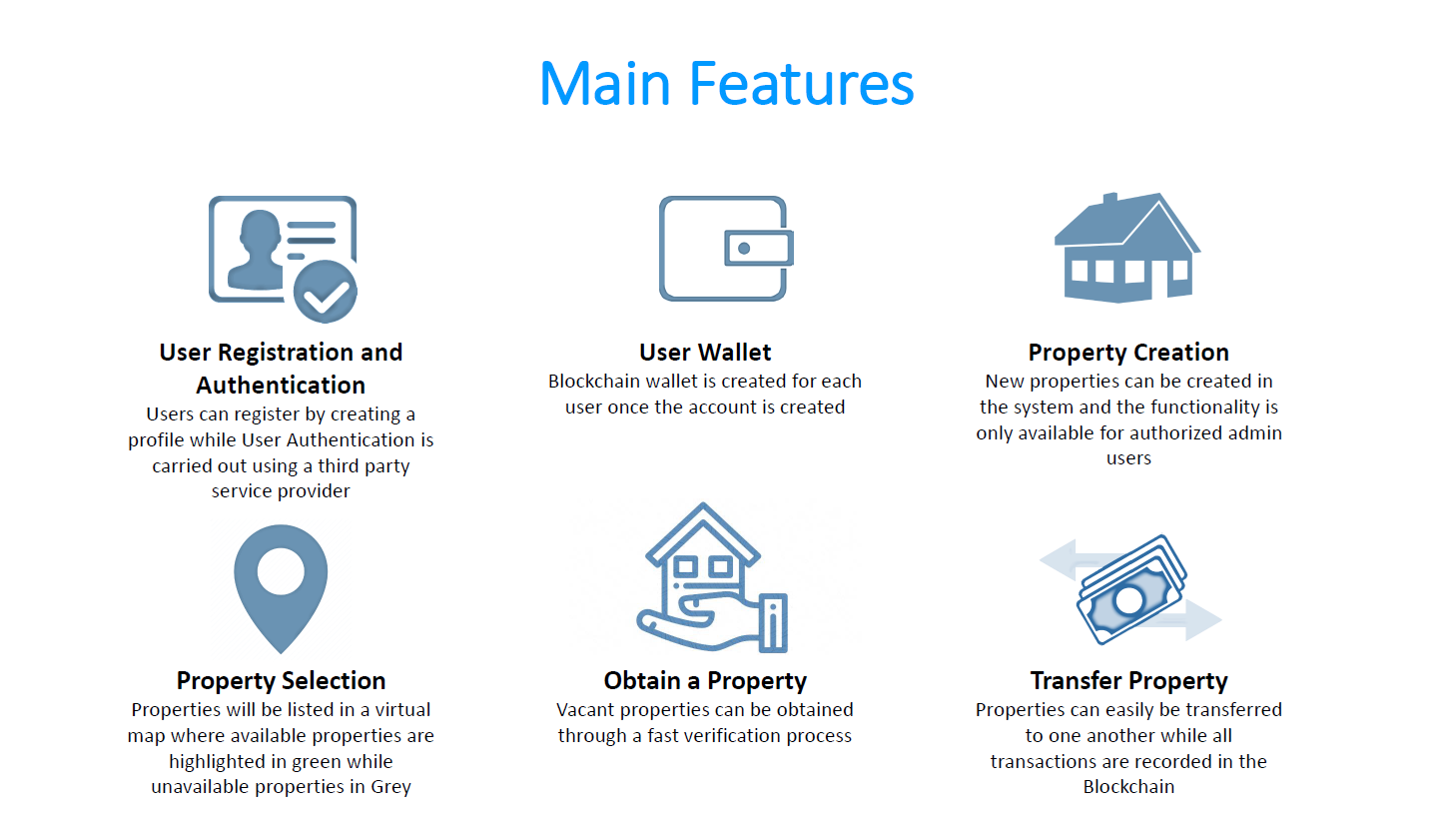 Main Features

User Registration and Authentication
Users can register by creating a profile while User Authentication is carried out using a third party service provider

User Wallet
Blockchain wallet is created for each user once the account is created

Property Creation
New properties can be created in the system and the functionality is only available for authorized admin users

Property Selection
Properties will be listed in a virtual map where available properties are highlighted in green while unavailable properties in Grey

Obtain a Property
Vacant properties can be obtained through a fast verification process

Transfer Property
Properties can easily be transferred to one another while all transactions are recorded in the Blockchain